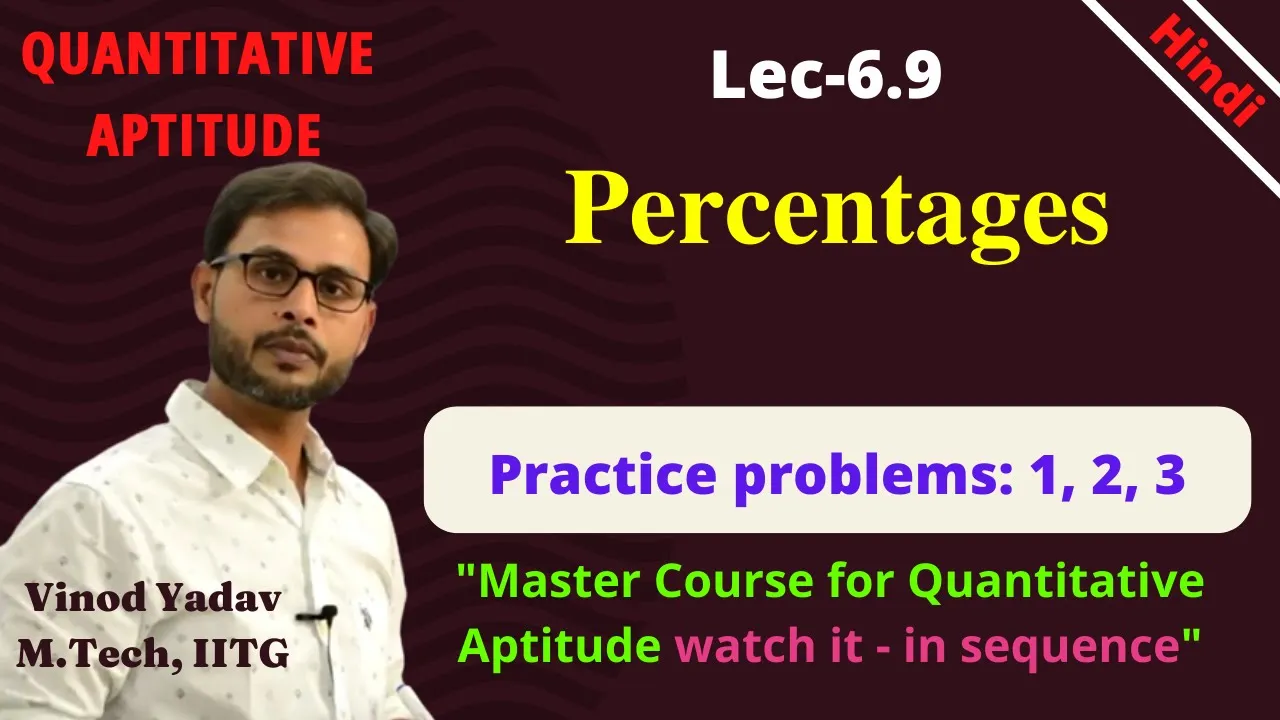 QUANTITATIVE APTITUDE

Lec-6.9

Hindi

Percentages

Practice problems: 1, 2, 3

"Master Course for Quantitative Aptitude watch it - in sequence"

Vinod Yadav
M.Tech, IITG